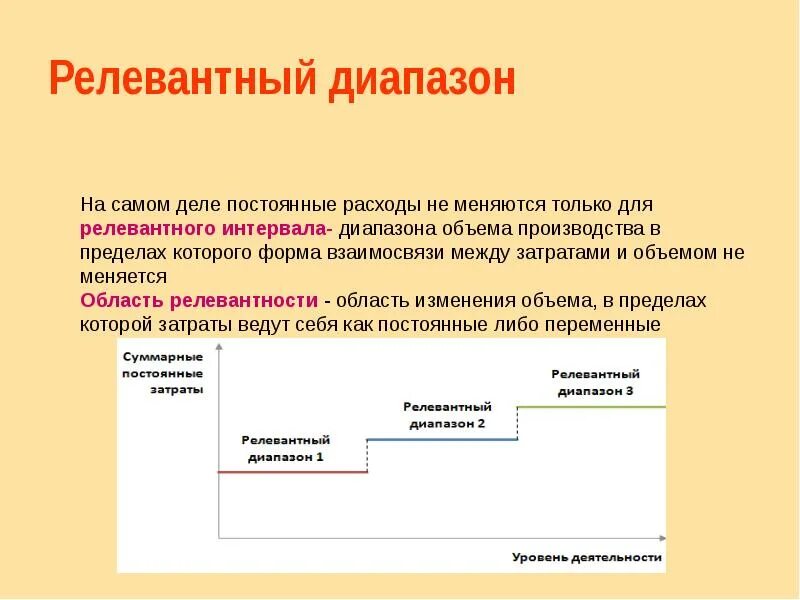 Релевантный диапазон

На самом деле постоянные расходы не меняются только для релевантного интервала- диапазона объема производства в пределах которого форма взаимосвязи между затратами и объемом не меняется

Область релевантности - область изменения объема, в пределах которой затраты ведут себя как постоянные либо переменные

Суммарные постоянные затраты

Релевантный диапазон 1

Релевантный диапазон 2

Релевантный диапазон 3

Уровень деятельности